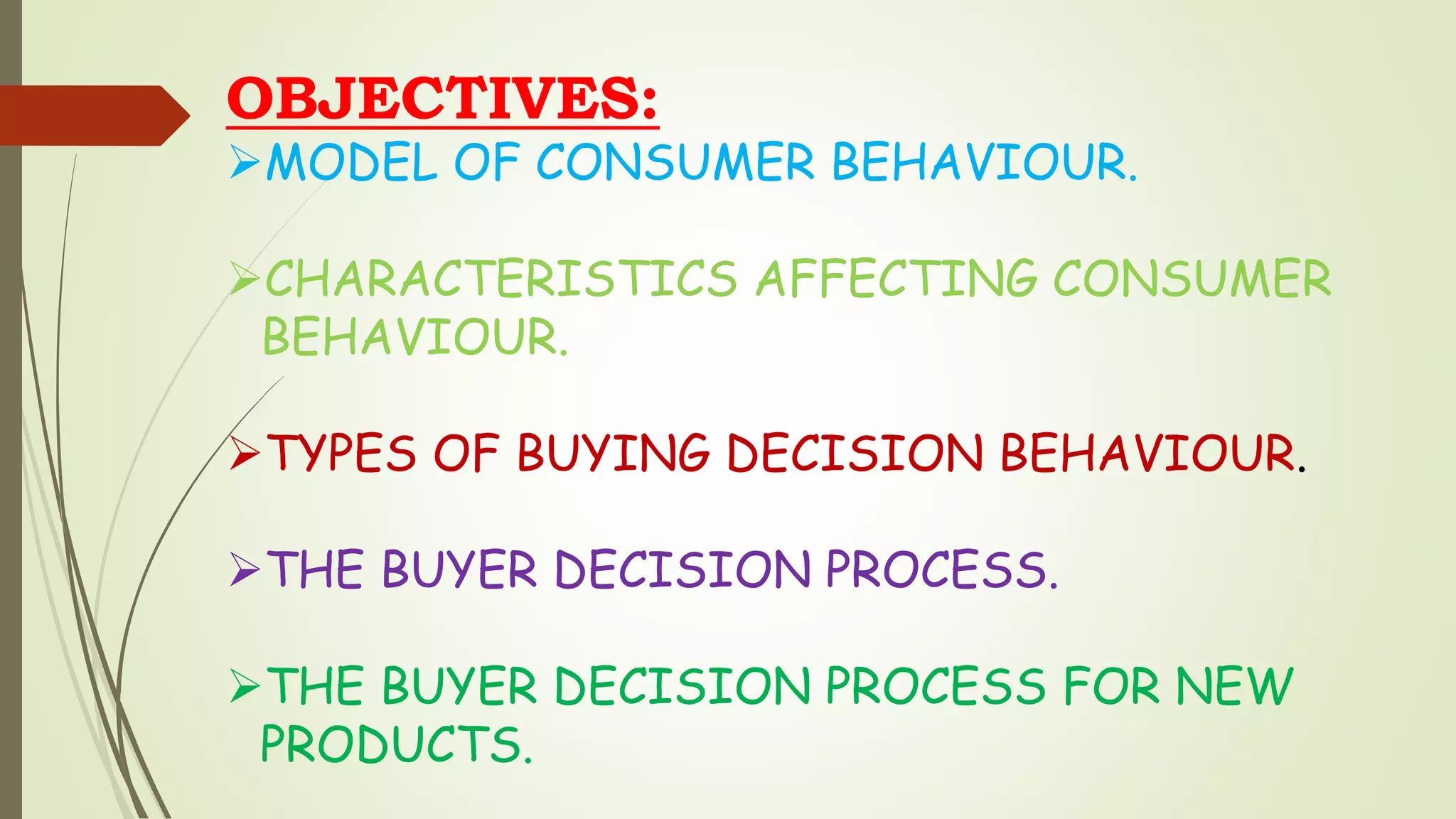 OBJECTIVES:

➢MODEL OF CONSUMER BEHAVIOUR.

➢CHARACTERISTICS AFFECTING CONSUMER BEHAVIOUR.

➢TYPES OF BUYING DECISION BEHAVIOUR.

➢THE BUYER DECISION PROCESS.

➢THE BUYER DECISION PROCESS FOR NEW PRODUCTS.